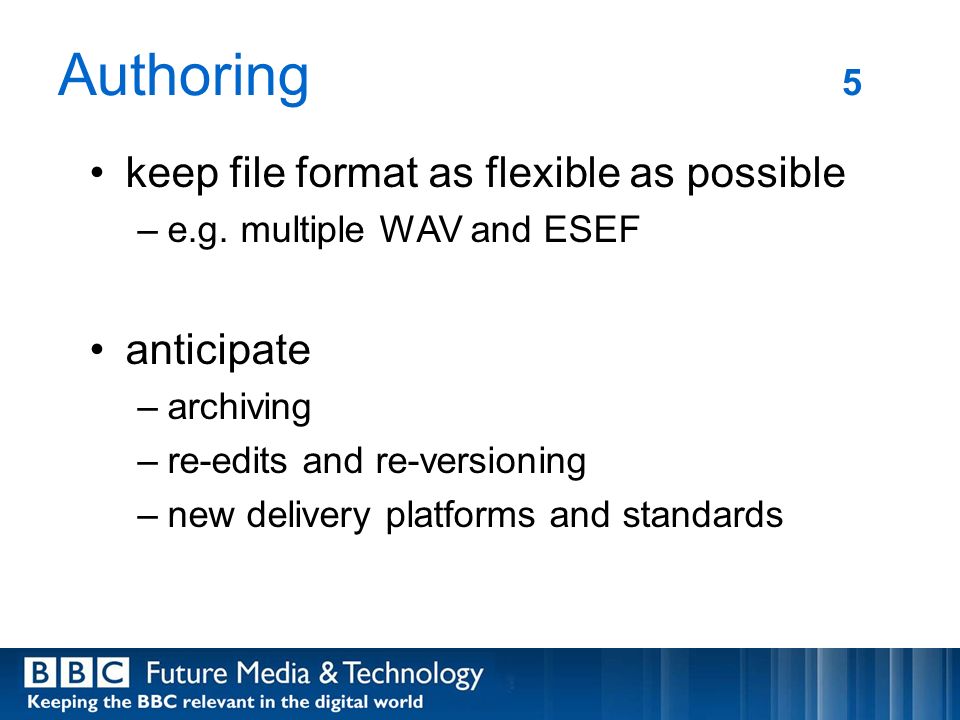 Authoring 5

• keep file format as flexible as possible
– e.g. multiple WAV and ESEF

• anticipate
– archiving
– re-edits and re-versioning
– new delivery platforms and standards

BBC Future Media & Technology
Keeping the BBC relevant in the digital world